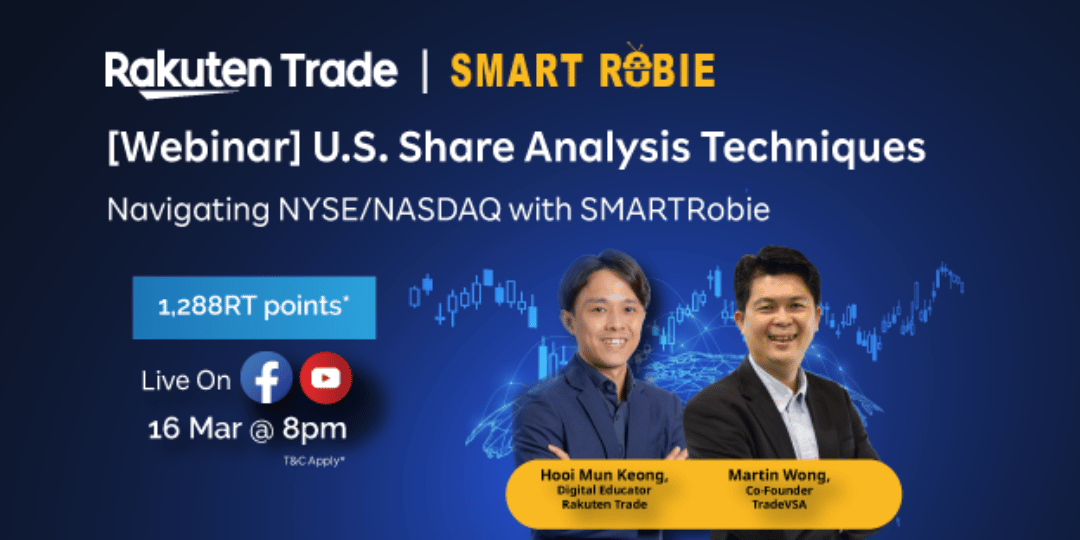 Rakuten Trade | SMART ROBIE

[Webinar] U.S. Share Analysis Techniques

Navigating NYSE/NASDAQ with SMARTRobie

1,288RT points*

Live On

16 Mar @ 8pm

T&C Apply*

Hooi Mun Keong,
Digital Educator
Rakuten Trade

Martin Wong,
Co-Founder
TradeVSA